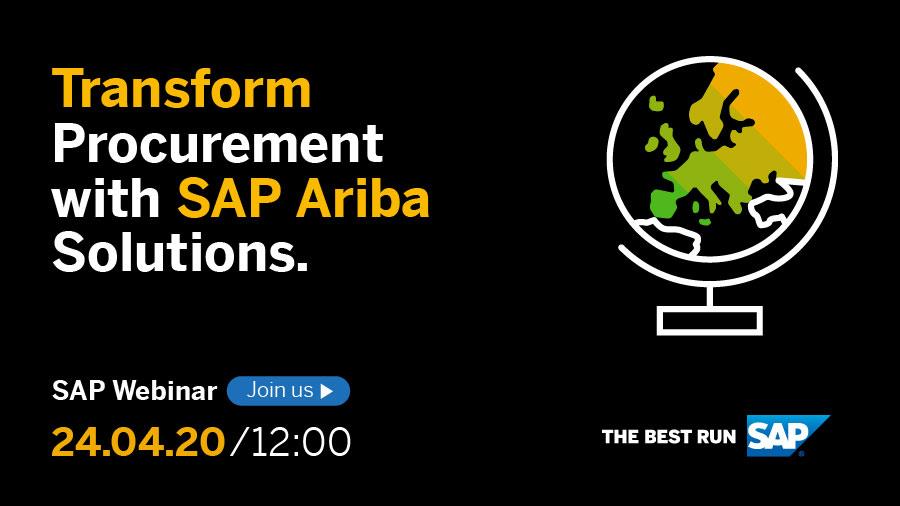 Transform Procurement with SAP Ariba Solutions.

SAP Webinar Join us ▶

24.04.20/12:00

THE BEST RUN SAP